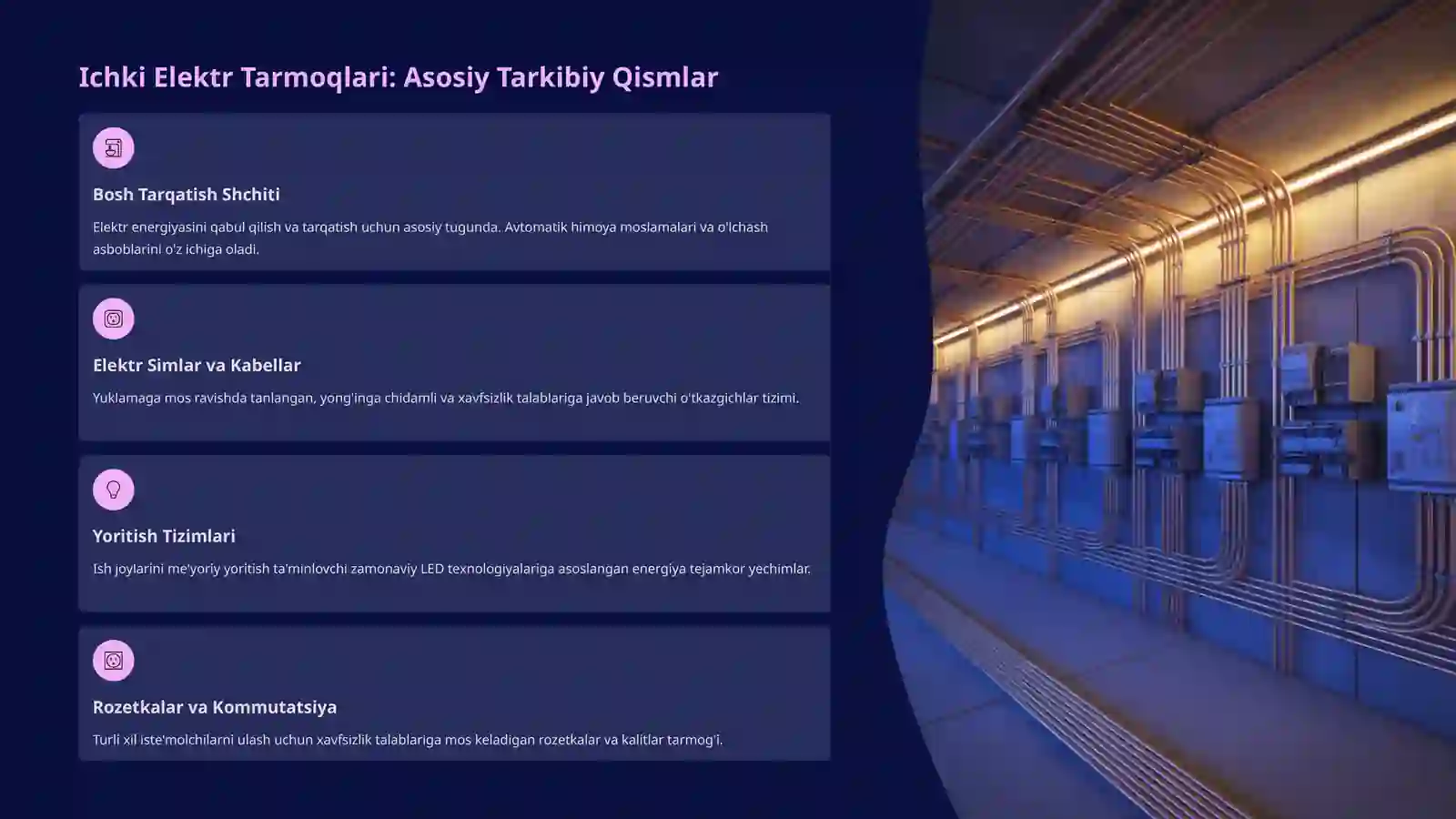 Ichki Elektr Tarmoqlari: Asosiy Tarkibiy Qismlar

Bosh Tarqatish Shchiti

Elektr energiyasini qabul qilish va tarqatish uchun asosiy tugunda. Avtomatik himoya moslamalari va o'lchash asboblarini o'z ichiga oladi.

Elektr Simlar va Kabellar

Yuklamaga mos ravishda tanlangan, yong'inga chidamli va xavfsizlik talablariga javob beruvchi o'tkazgichlar tizimi.

Yoritish Tizimlari

Ish joylarini me'yoriy yoritish ta'minlovchi zamonaviy LED texnologiyalariga asoslangan energiya tejamkor yechimlar.

Rozetkalar va Kommutatsiya

Turli xil iste'molchilarni ulash uchun xavfsizlik talablariga mos keladigan rozetkalar va kalitlar tarmog'i.